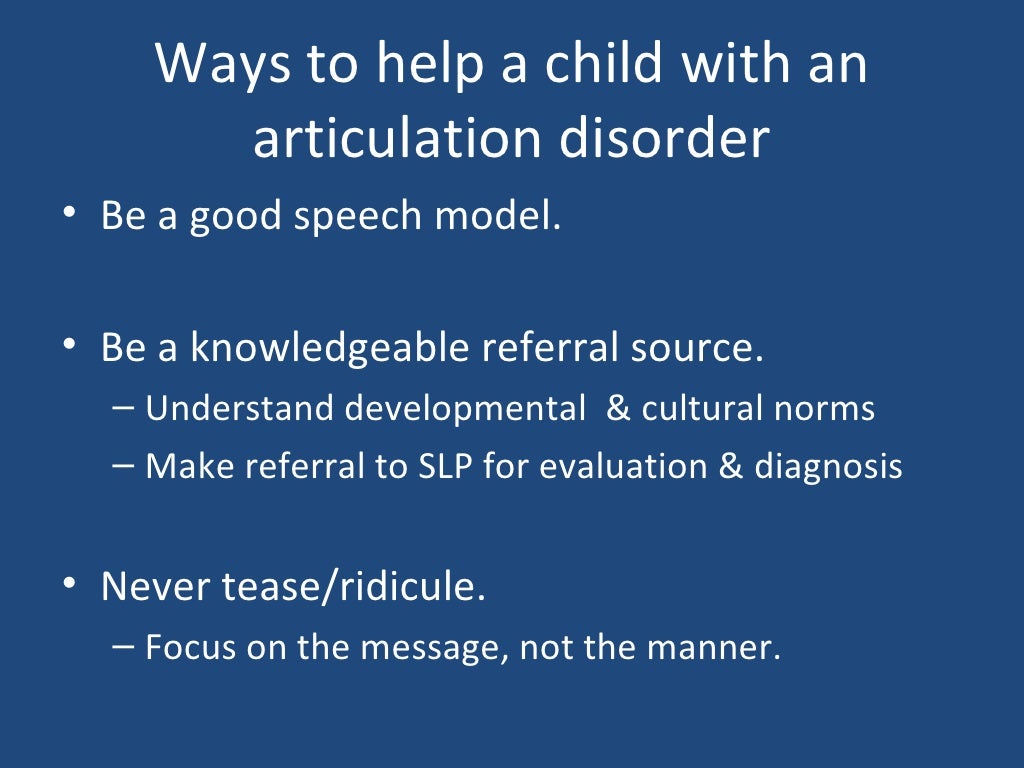 Ways to help a child with an articulation disorder

• Be a good speech model.

• Be a knowledgeable referral source.
– Understand developmental & cultural norms
– Make referral to SLP for evaluation & diagnosis

• Never tease/ridicule.
– Focus on the message, not the manner.